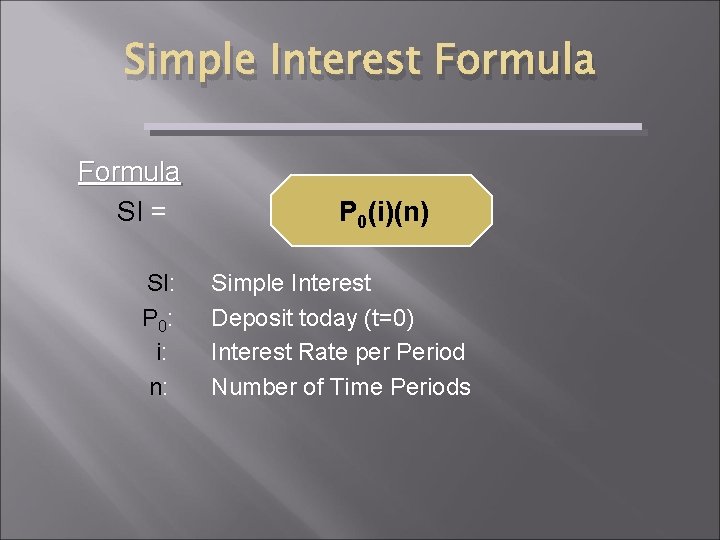 Simple Interest Formula

Formula

SI = $P_0(i)(n)$

SI: Simple Interest
$P_0$: Deposit today (t=0)
i: Interest Rate per Period
n: Number of Time Periods